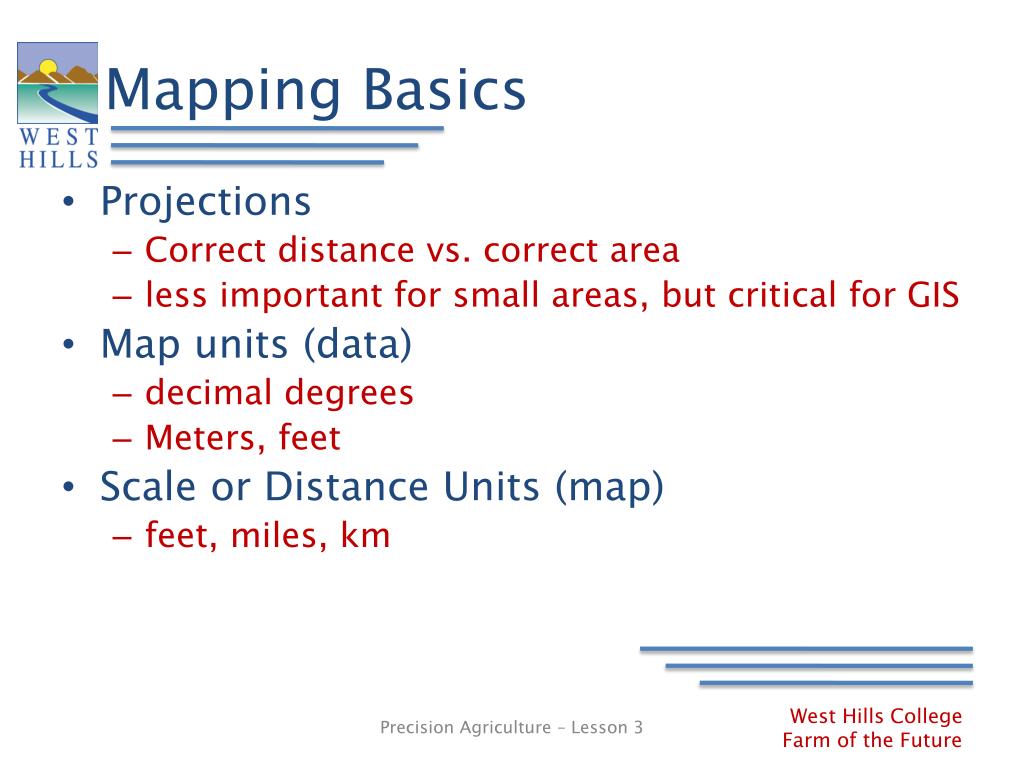 WEST HILLS

Mapping Basics

• Projections
– Correct distance vs. correct area
– less important for small areas, but critical for GIS
• Map units (data)
– decimal degrees
– Meters, feet
• Scale or Distance Units (map)
– feet, miles, km

Precision Agriculture – Lesson 3

West Hills College
Farm of the Future